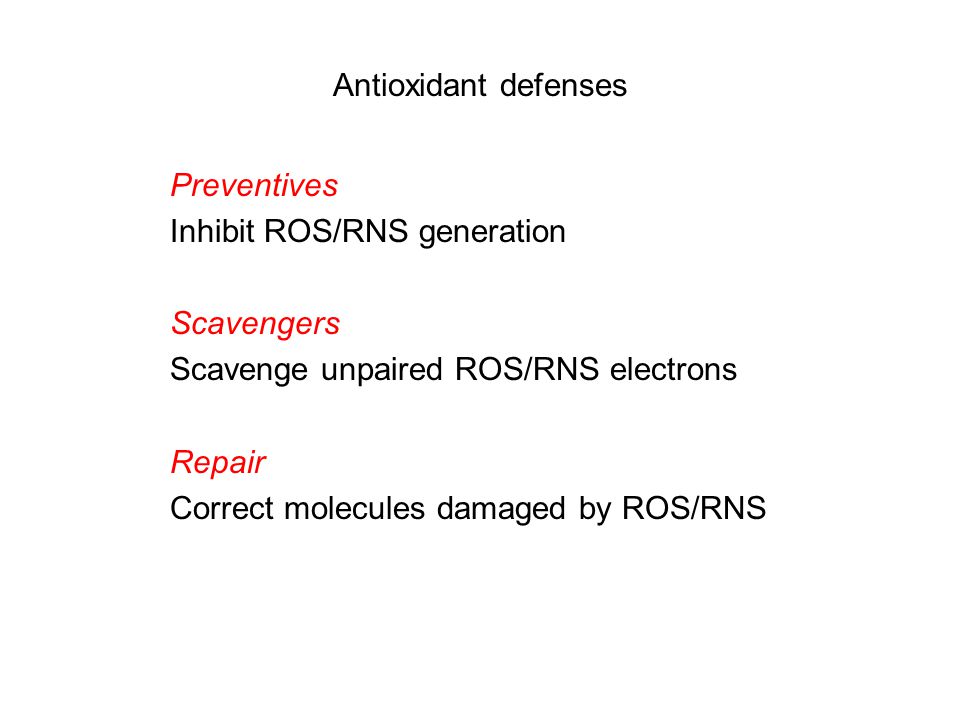 Antioxidant defenses

Preventives
Inhibit ROS/RNS generation

Scavengers
Scavenge unpaired ROS/RNS electrons

Repair
Correct molecules damaged by ROS/RNS